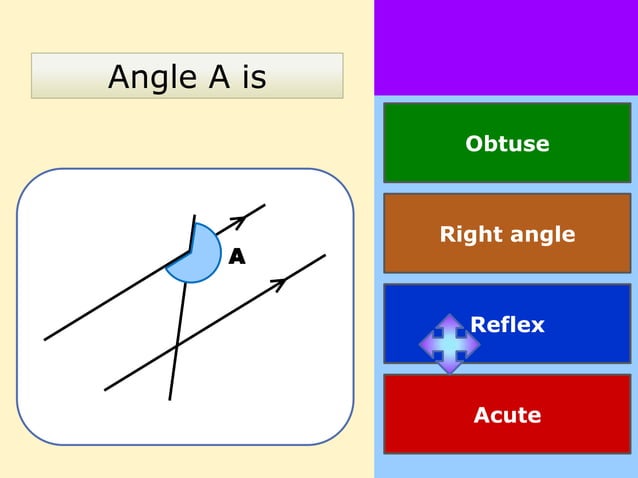 Angle A is

A

Obtuse

Right angle

Reflex

Acute